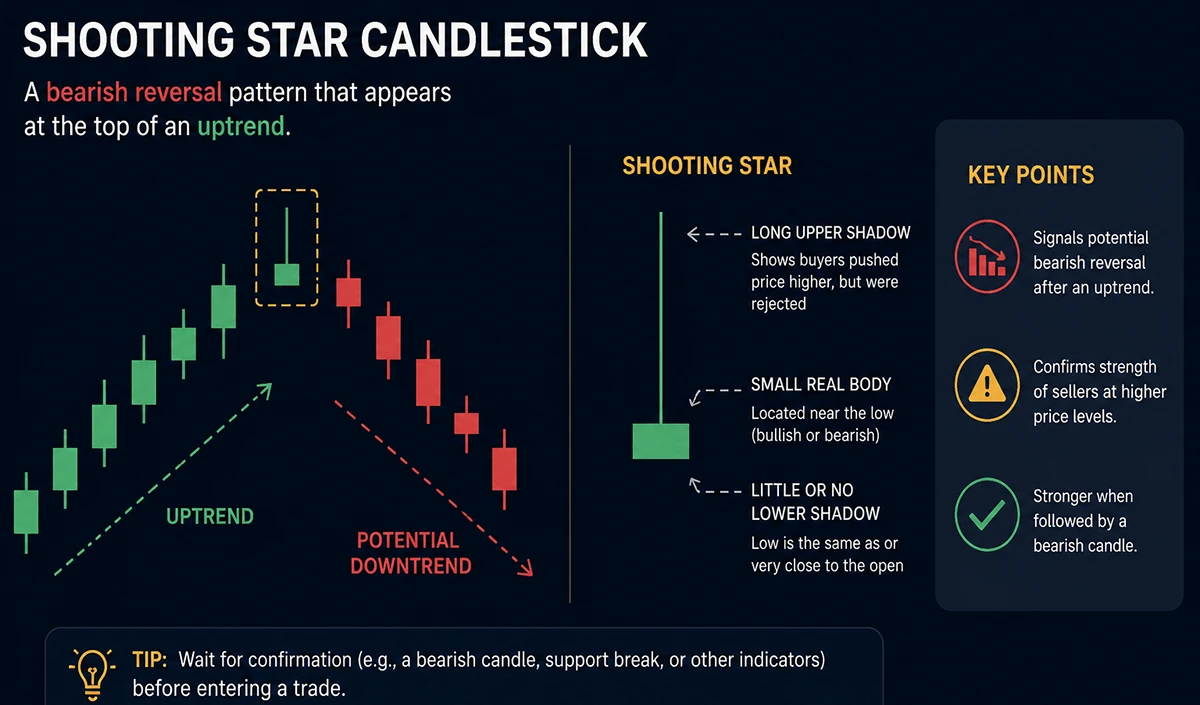 SHOOTING STAR CANDLESTICK

A bearish reversal pattern that appears at the top of an uptrend.

UPTREND

POTENTIAL DOWNTREND

SHOOTING STAR

LONG UPPER SHADOW
Shows buyers pushed price higher, but were rejected

SMALL REAL BODY
Located near the low (bullish or bearish)

LITTLE OR NO LOWER SHADOW
Low is the same as or very close to the open

KEY POINTS

Signals potential bearish reversal after an uptrend.

Confirms strength of sellers at higher price levels.

Stronger when followed by a bearish candle.

TIP: Wait for confirmation (e.g., a bearish candle, support break, or other indicators) before entering a trade.